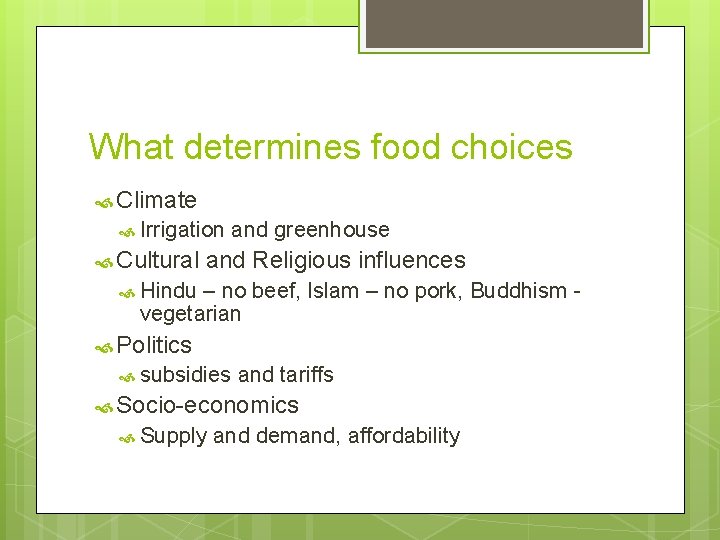 What determines food choices

Climate

Irrigation and greenhouse

Cultural and Religious influences

Hindu – no beef, Islam – no pork, Buddhism - vegetarian

Politics

subsidies and tariffs

Socio-economics

Supply and demand, affordability